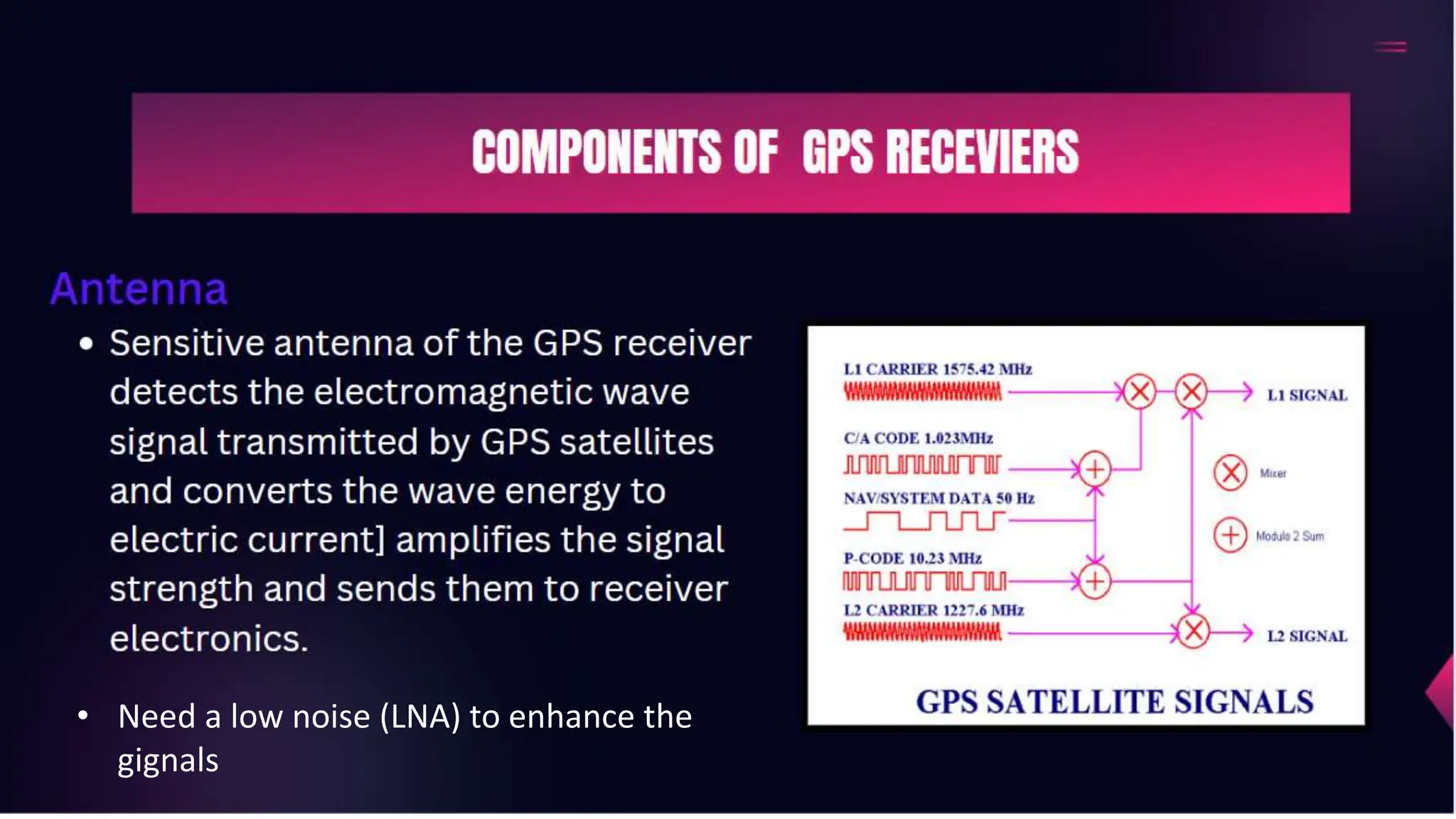 COMPONENTS OF GPS RECEVIERS

Antenna

• Sensitive antenna of the GPS receiver detects the electromagnetic wave signal transmitted by GPS satellites and converts the wave energy to electric current] amplifies the signal strength and sends them to receiver electronics.

• Need a low noise (LNA) to enhance the gignals

L1 CARRIER 1575.42 MHz
L1 SIGNAL
C/A CODE 1.023MHz
Mixer
NAV/SYSTEM DATA 50 Hz
Modulo 2 Sum
P-CODE 10.23 MHz
L2 CARRIER 1227.6 MHz
L2 SIGNAL
GPS SATELLITE SIGNALS